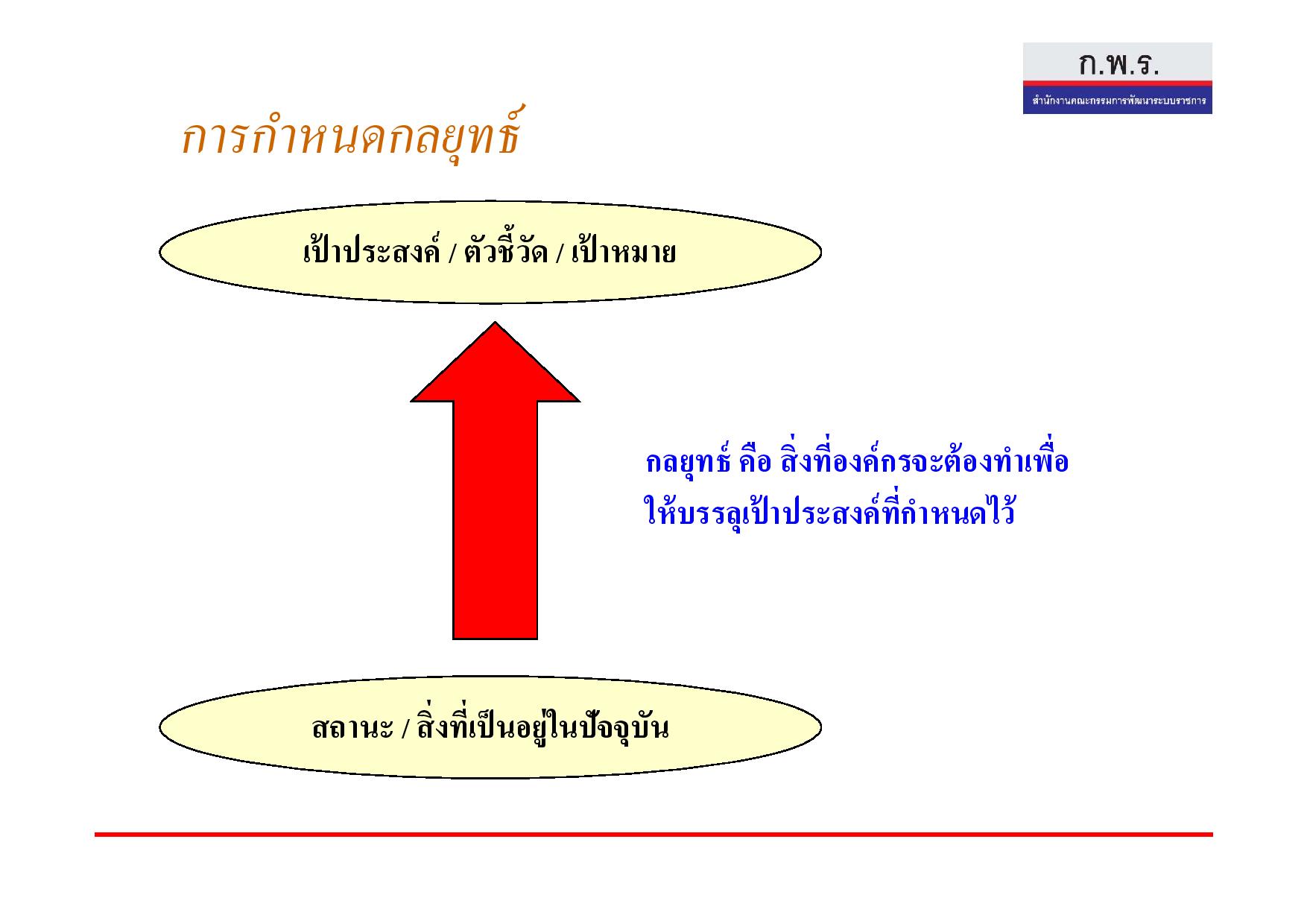 ก.พ.ร.
สำนักงานคณะกรรมการพัฒนาระบบราชการ

การกำหนดกลยุทธ์

เป้าประสงค์ / ตัวชี้วัด / เป้าหมาย

กลยุทธ์ คือ สิ่งที่องค์กรจะต้องทำเพื่อให้บรรลุเป้าประสงค์ที่กำหนดไว้

สถานะ / สิ่งที่เป็นอยู่ในปัจจุบัน